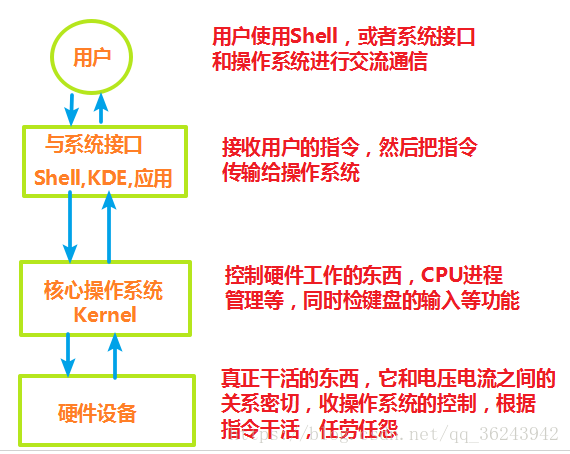 用户

用户使用Shell，或者系统接口和操作系统进行交流通信

与系统接口
Shell,KDE,应用

接收用户的指令，然后把指令传输给操作系统

核心操作系统
Kernel

控制硬件工作的东西，CPU进程管理等，同时检键盘的输入等功能

硬件设备

真正干活的东西，它和电压电流之间的关系密切，收操作系统的控制，根据指令干活，任劳任怨

https://blog.csdn.net/qq_36243942